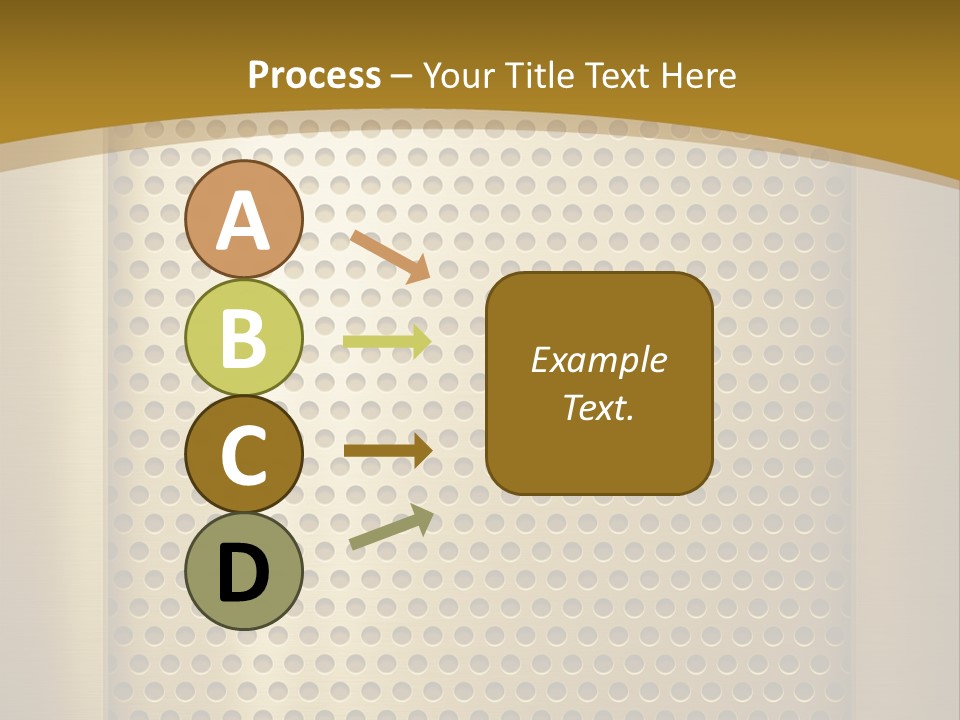 Process – Your Title Text Here

A

B

C

D

Example Text.